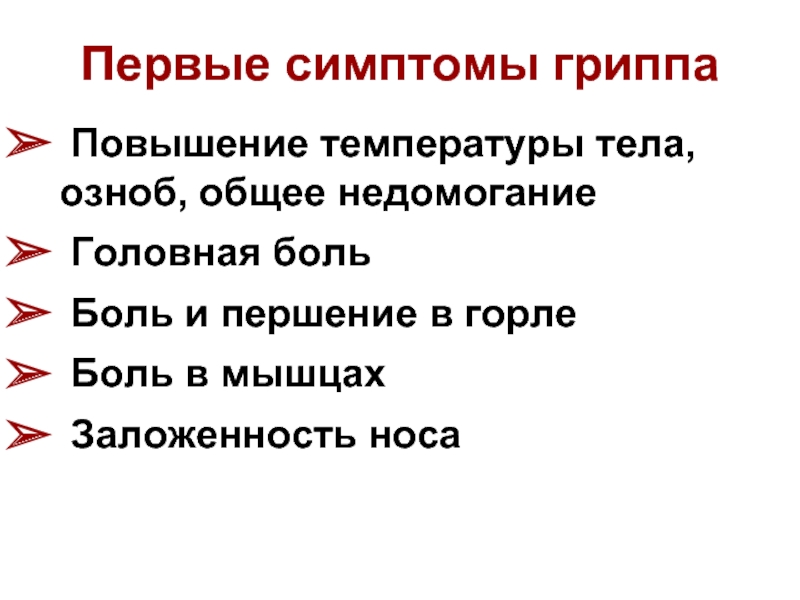 Первые симптомы гриппа

➢ Повышение температуры тела, озноб, общее недомогание

➢ Головная боль

➢ Боль и першение в горле

➢ Боль в мышцах

➢ Заложенность носа